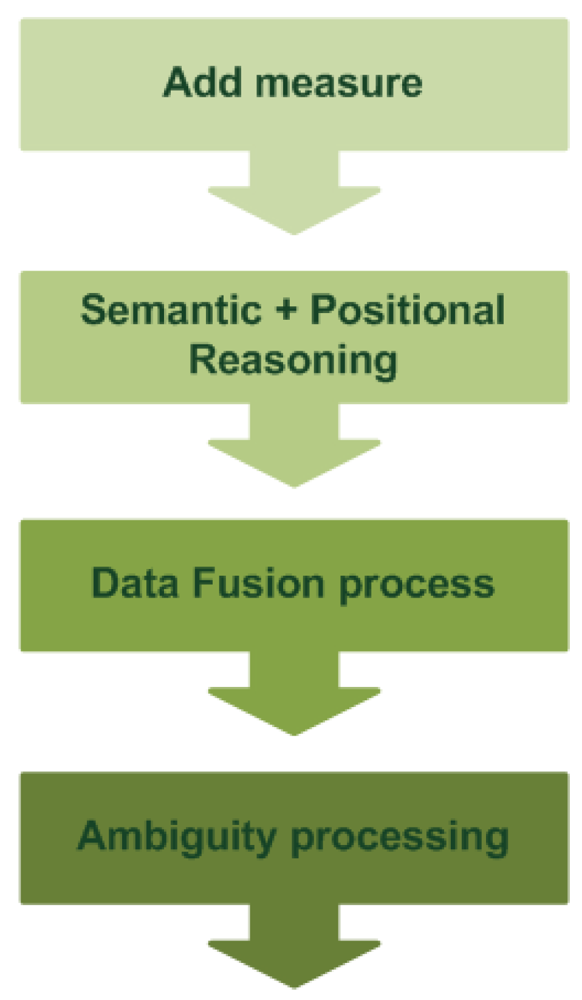 Add measure

Semantic + Positional Reasoning

Data Fusion process

Ambiguity processing